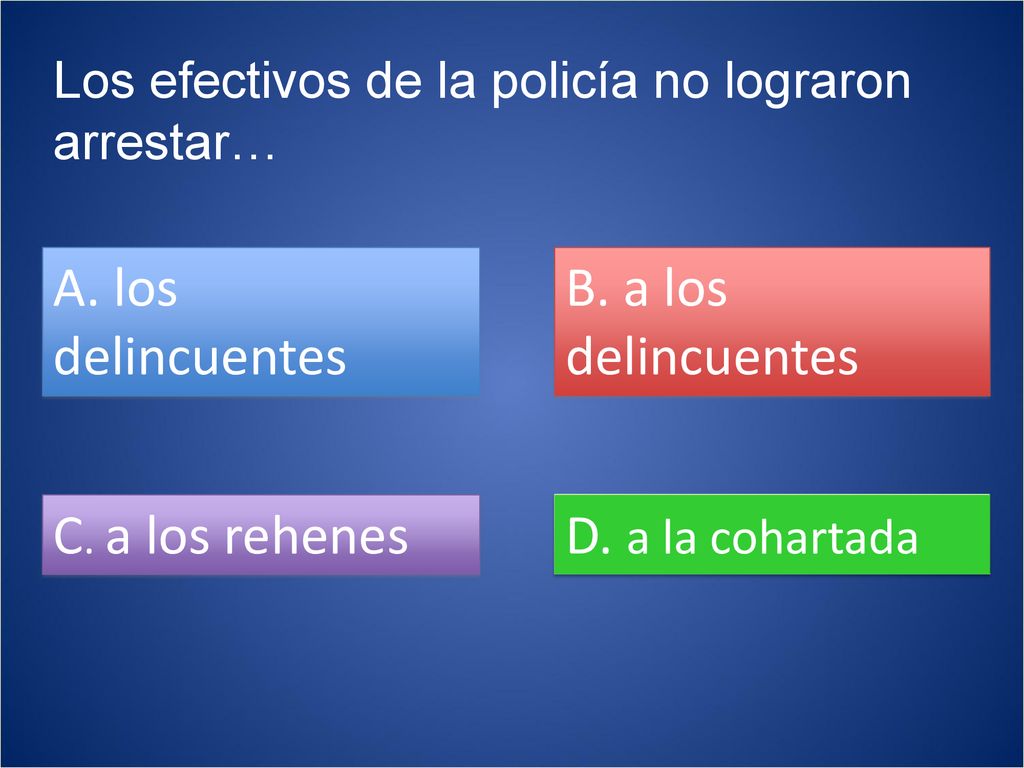 Los efectivos de la policía no lograron arrestar…

A. los delincuentes

B. a los delincuentes

C. a los rehenes

D. a la cohartada